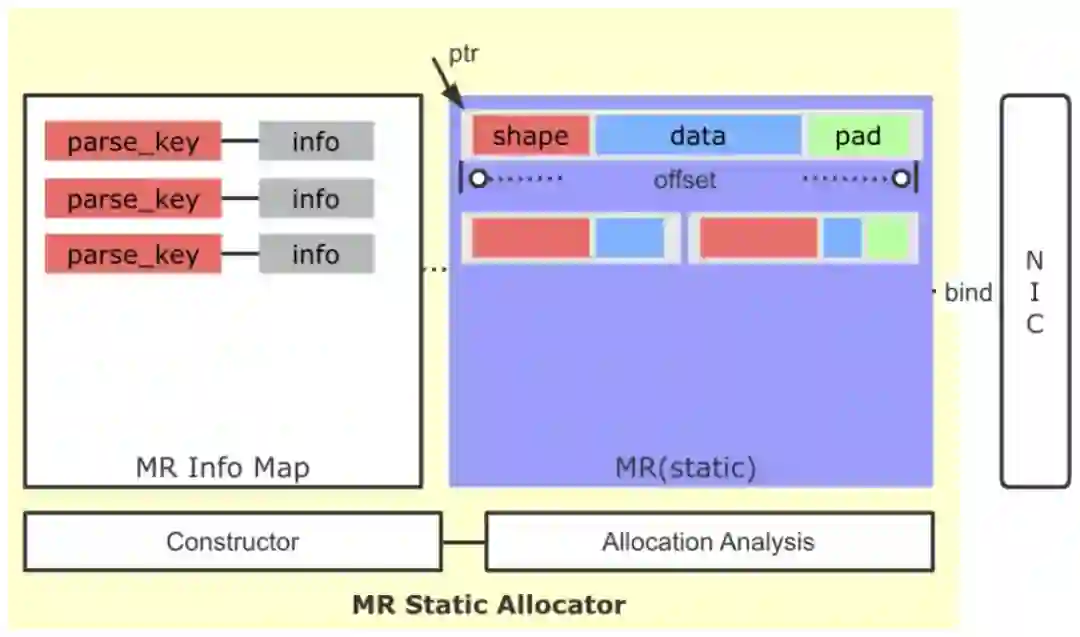 ptr

parse_key info
parse_key info
parse_key info

MR Info Map

shape data pad
offset

MR(static)

bind

N
I
C

Constructor

Allocation Analysis

MR Static Allocator